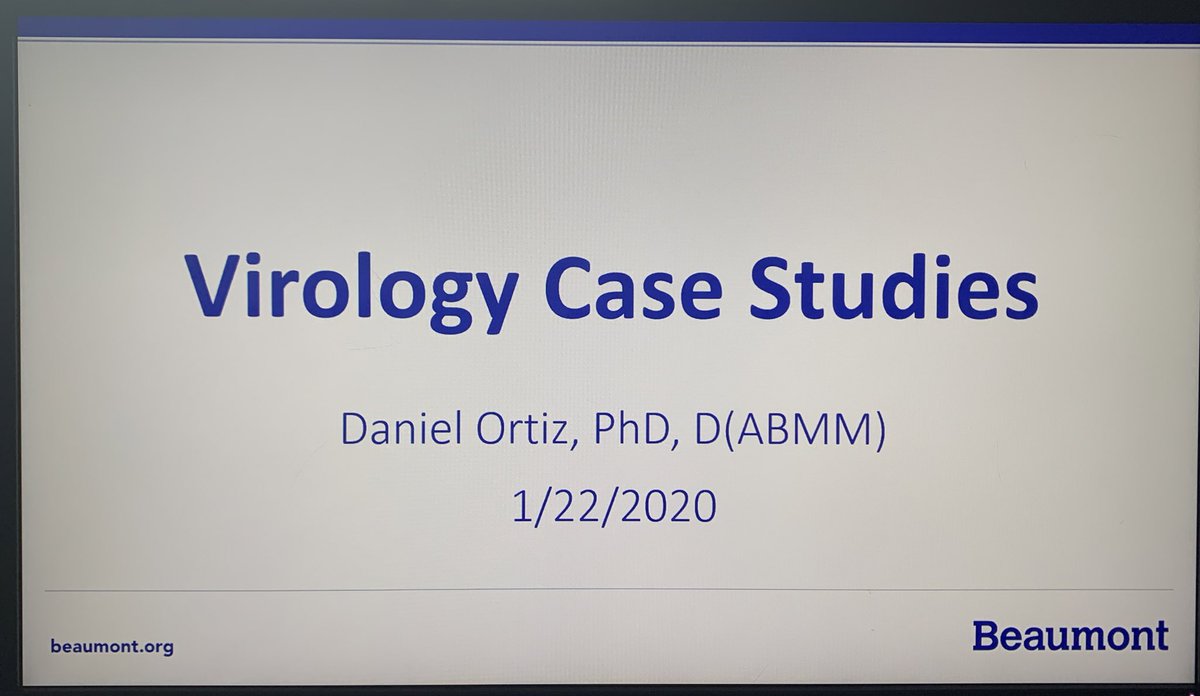 Virology Case Studies

Daniel Ortiz, PhD, D(ABMM)

1/22/2020

beaumont.org

Beaumont